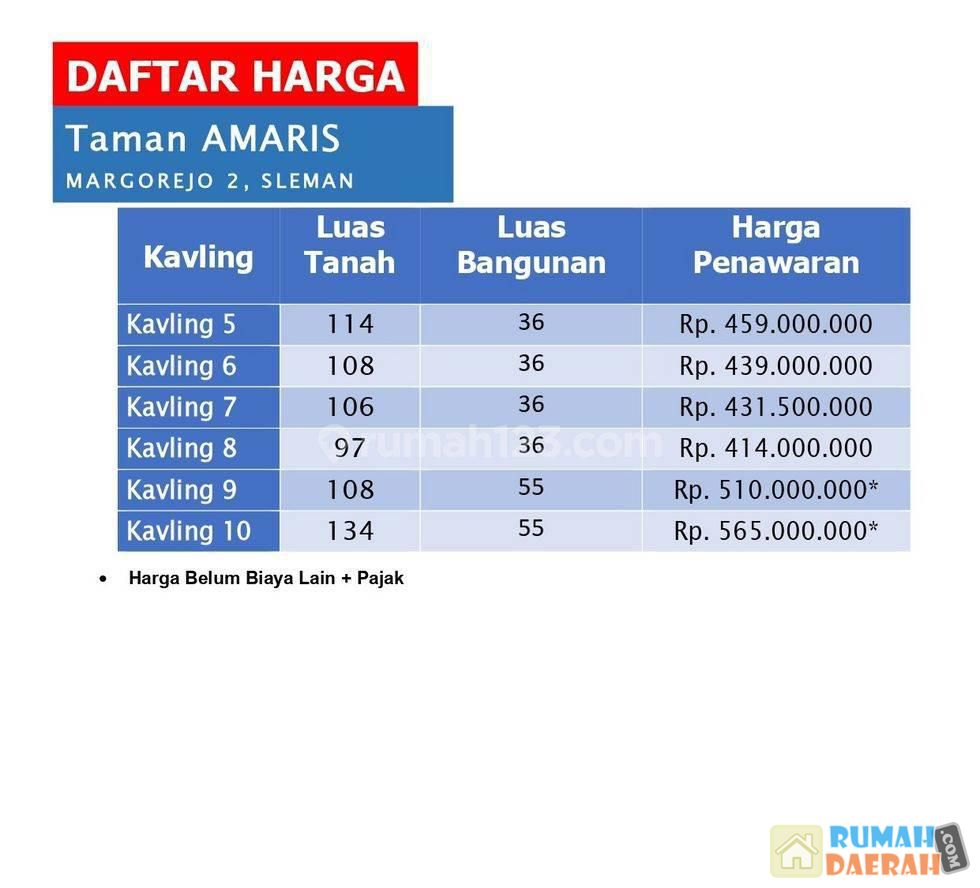 DAFTAR HARGA
Taman AMARIS
MARGOREJO 2, SLEMAN

| Kavling | Luas Tanah | Luas Bangunan | Harga Penawaran |
|---|---|---|---|
| Kavling 5 | 114 | 36 | Rp. 459.000.000 |
| Kavling 6 | 108 | 36 | Rp. 439.000.000 |
| Kavling 7 | 106 | 36 | Rp. 431.500.000 |
| Kavling 8 | 97 | 36 | Rp. 414.000.000 |
| Kavling 9 | 108 | 55 | Rp. 510.000.000* |
| Kavling 10 | 134 | 55 | Rp. 565.000.000* |

rumah123.com

• Harga Belum Biaya Lain + Pajak

RUMAH DAERAH .COM